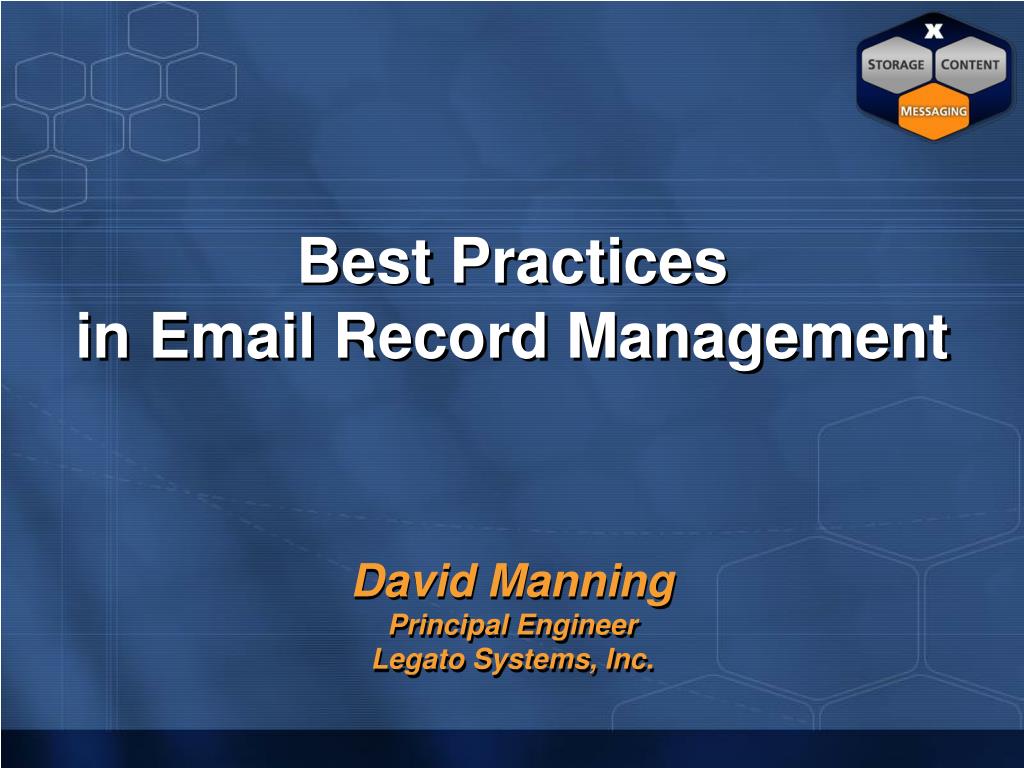 X
STORAGE CONTENT
MESSAGING

Best Practices
in Email Record Management

David Manning
Principal Engineer
Legato Systems, Inc.